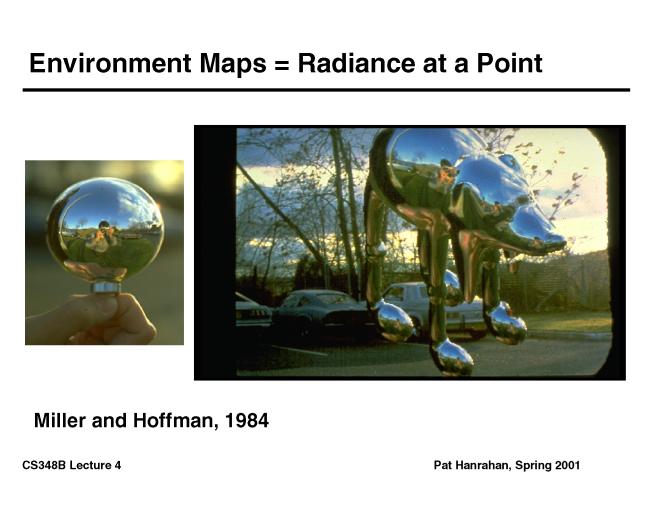 Environment Maps = Radiance at a Point

Miller and Hoffman, 1984

CS348B Lecture 4

Pat Hanrahan, Spring 2001